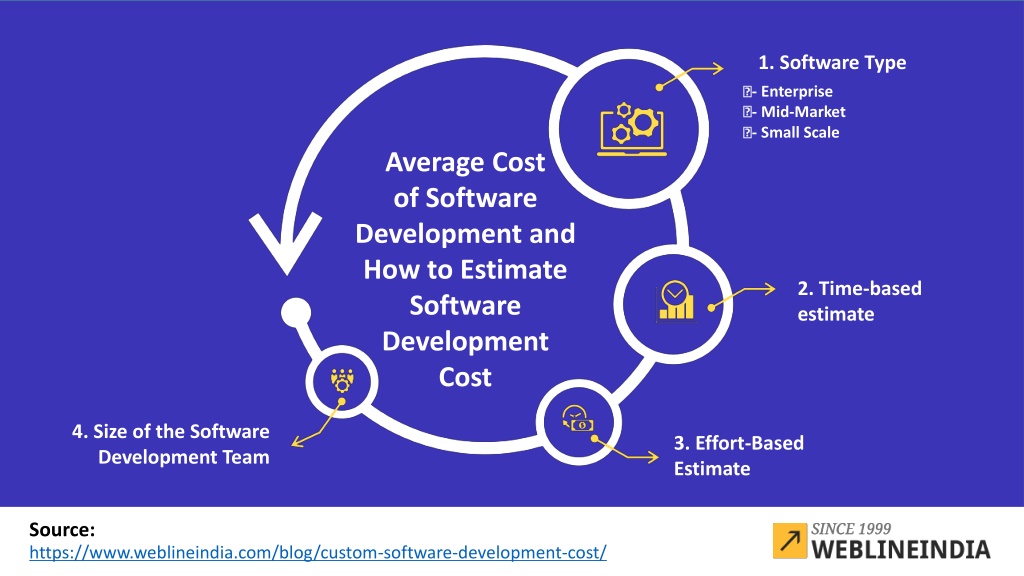 Average Cost of Software Development and How to Estimate Software Development Cost

1. Software Type
- Enterprise
- Mid-Market
- Small Scale

2. Time-based estimate

3. Effort-Based Estimate

4. Size of the Software Development Team

Source:
https://www.weblineindia.com/blog/custom-software-development-cost/

SINCE 1999
WEBLINEINDIA